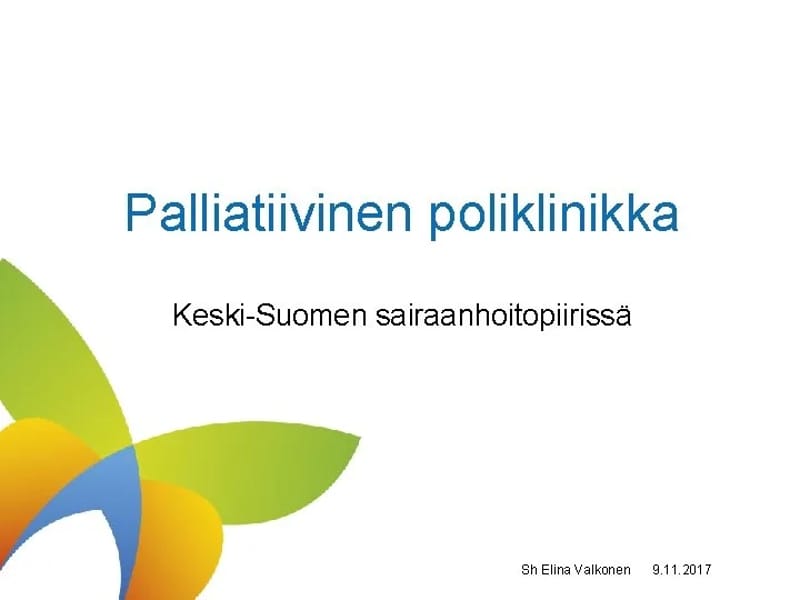 Palliatiivinen poliklinikka

Keski-Suomen sairaanhoitopiirissä

Sh Elina Valkonen 9.11.2017